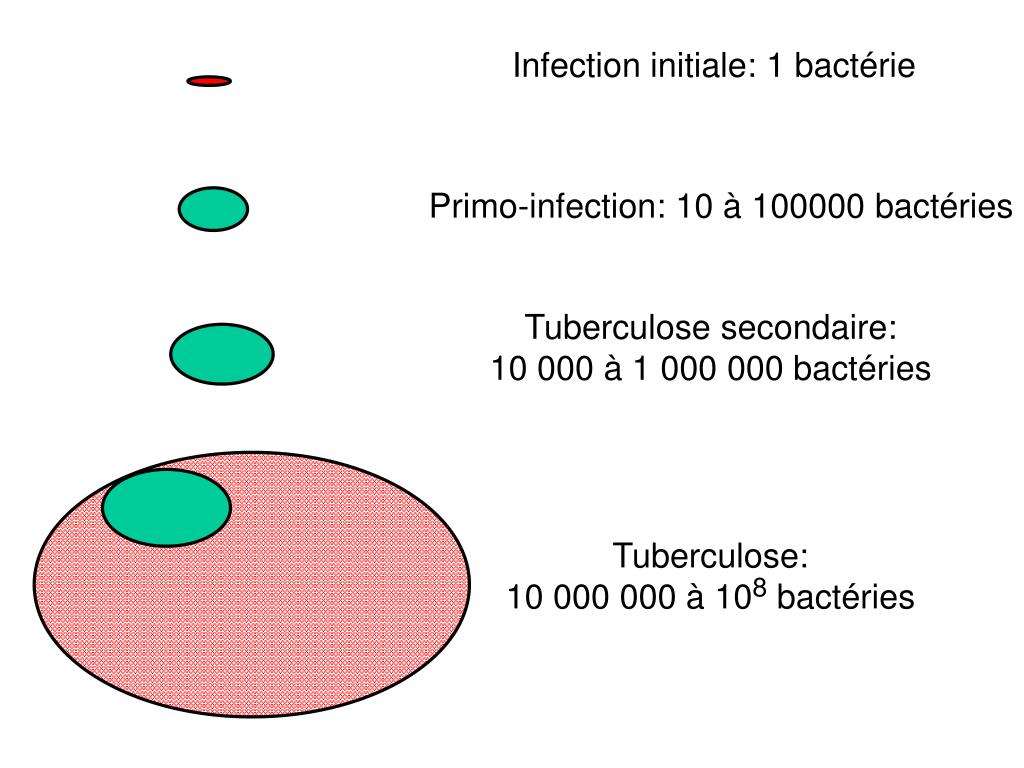 Infection initiale: 1 bactérie

Primo-infection: 10 à 100000 bactéries

Tuberculose secondaire:
10 000 à 1 000 000 bactéries

Tuberculose:
10 000 000 à $10^8$ bactéries